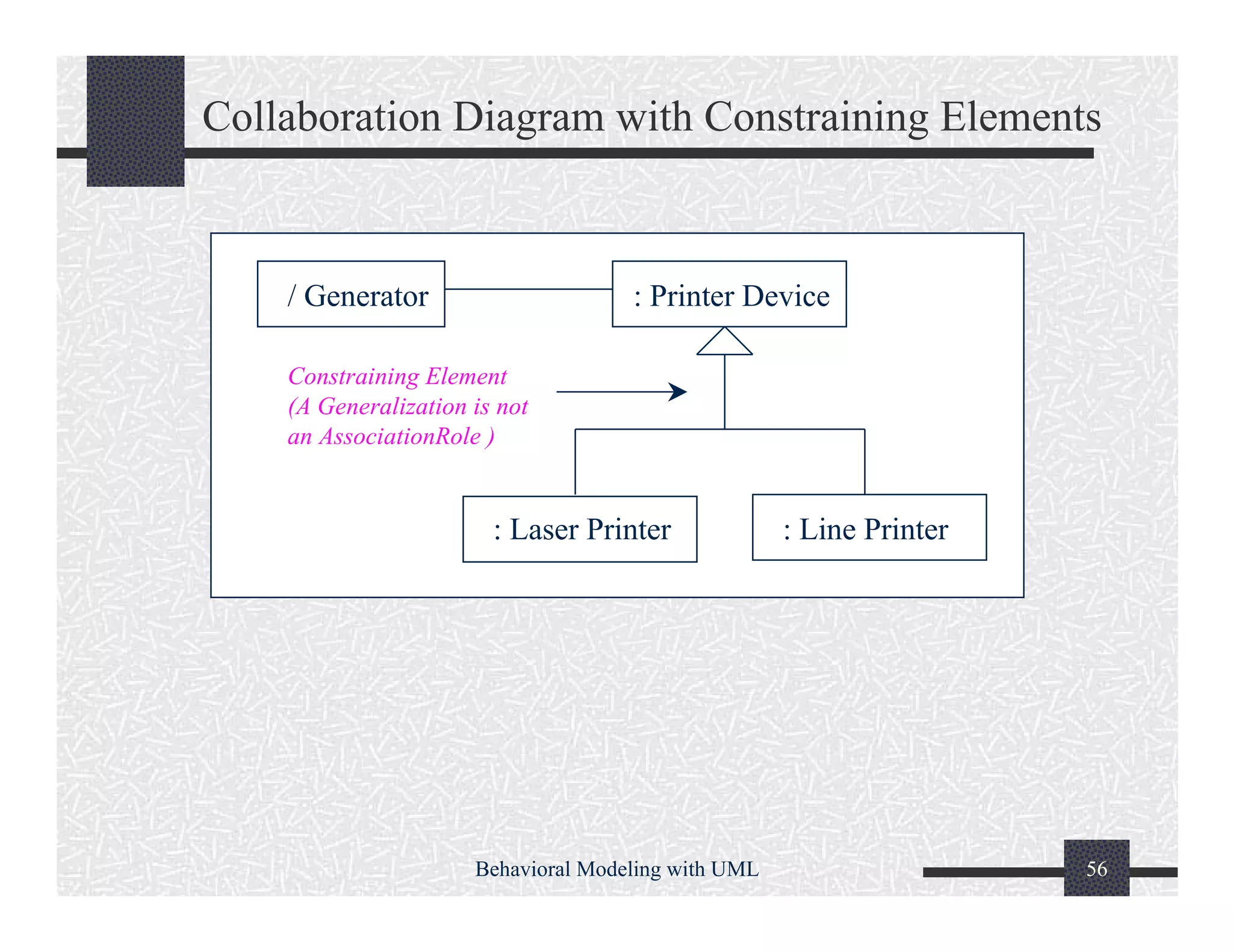 Collaboration Diagram with Constraining Elements

/ Generator

: Printer Device

Constraining Element
(A Generalization is not an AssociationRole )

: Laser Printer

: Line Printer

Behavioral Modeling with UML

56